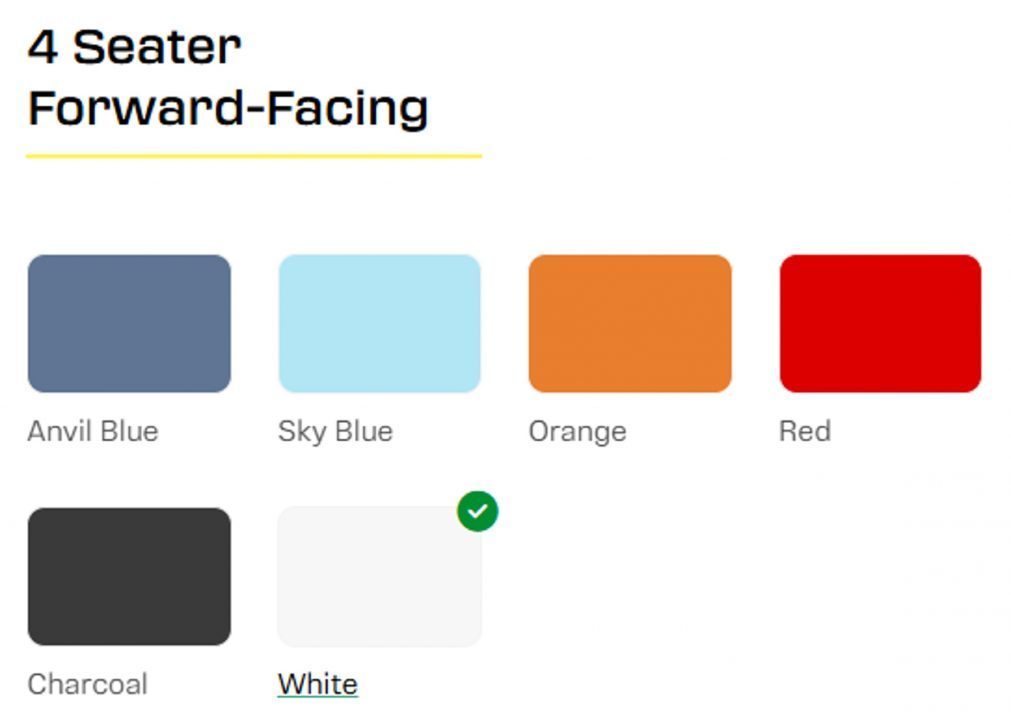 4 Seater
Forward-Facing

Anvil Blue
Sky Blue
Orange
Red
Charcoal
White